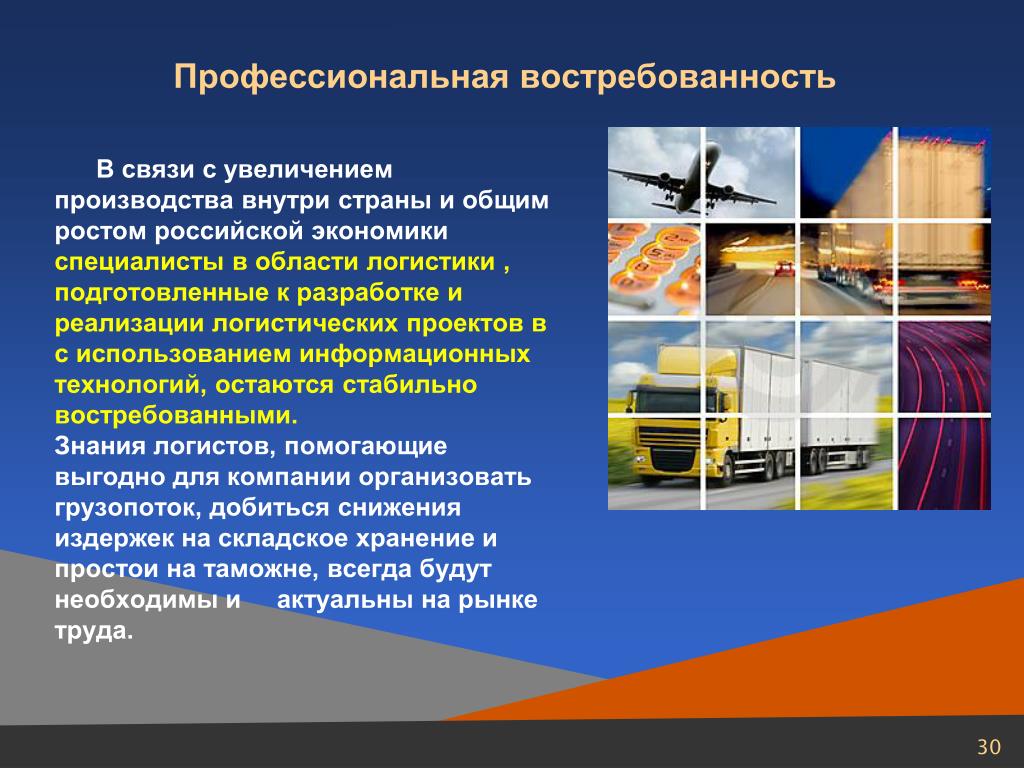 Профессиональная востребованность

В связи с увеличением производства внутри страны и общим ростом российской экономики специалисты в области логистики , подготовленные к разработке и реализации логистических проектов в с использованием информационных технологий, остаются стабильно востребованными.
Знания логистов, помогающие выгодно для компании организовать грузопоток, добиться снижения издержек на складское хранение и простои на таможне, всегда будут необходимы и актуальны на рынке труда.

30